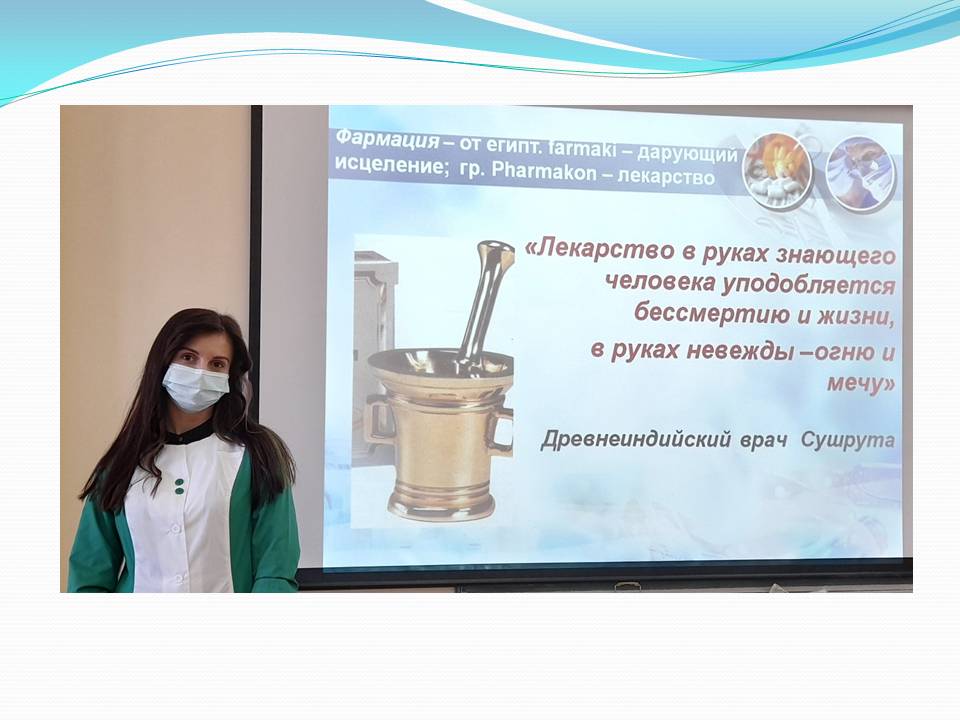 Фармация – от египт. farmaki – дарующий исцеление; гр. Pharmakon – лекарство

«Лекарство в руках знающего человека уподобляется бессмертию и жизни, в руках невежды –огню и мечу»

Древнеиндийский врач Сушрута